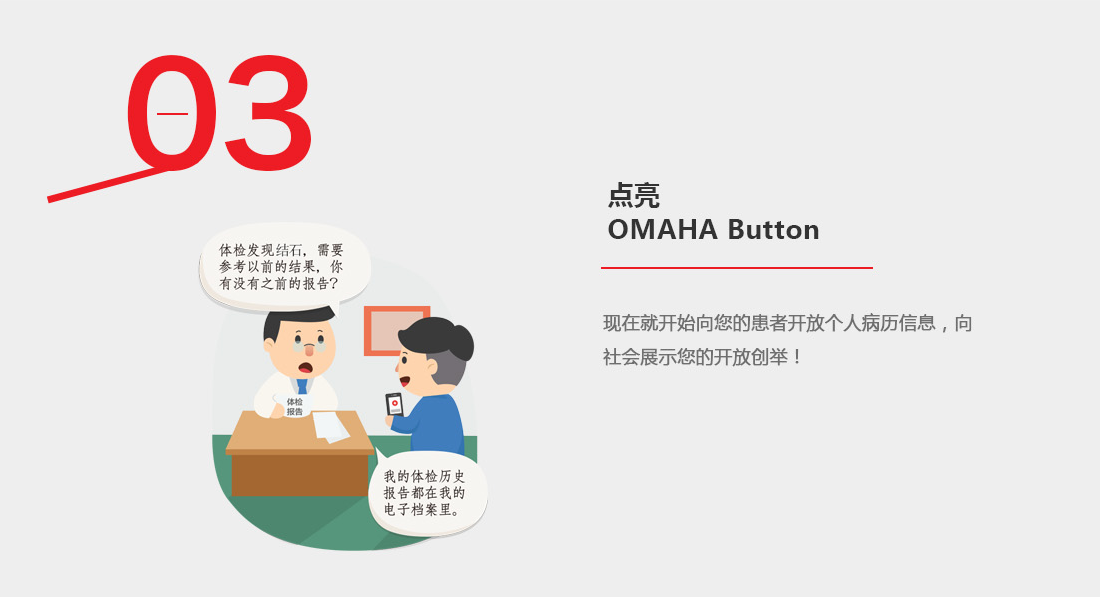 03

体检发现结石，需要参考以前的结果，你有没有之前的报告？

体检报告

我的体检历史报告都在我的电子档案里。

点亮
OMAHA Button

现在就开始向您的患者开放个人病历信息，向社会展示您的开放创举！